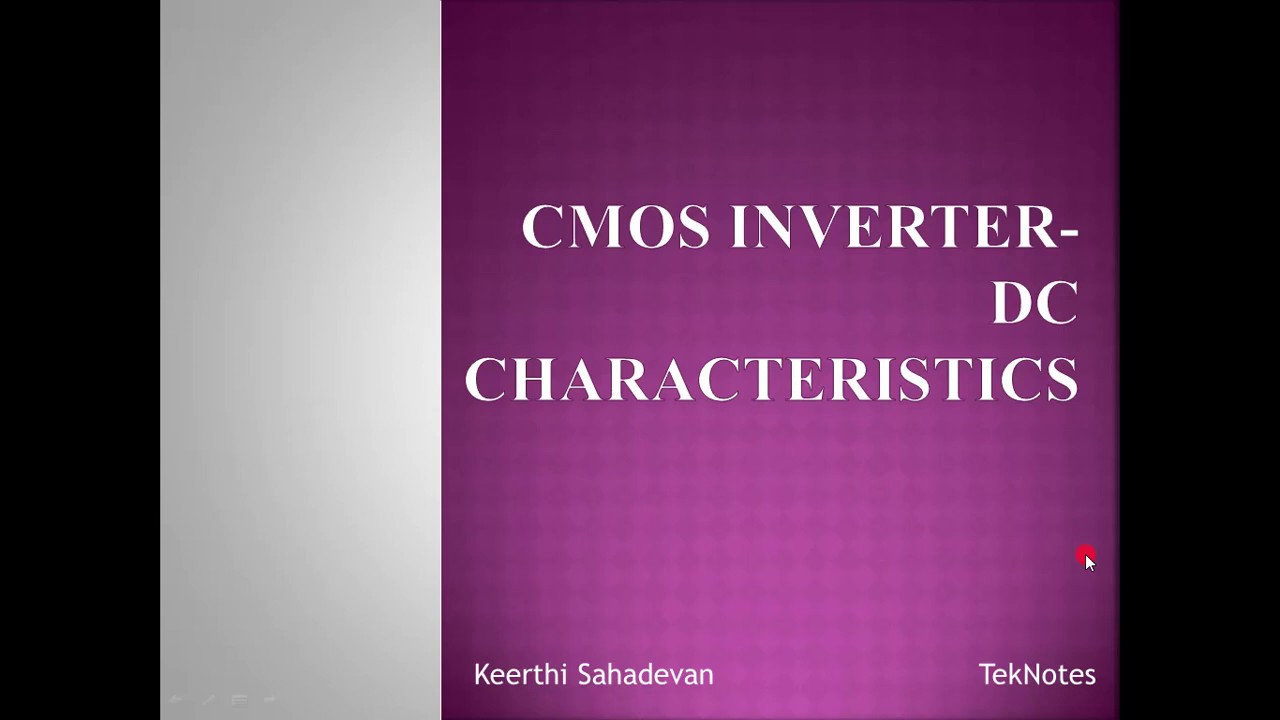 CMOS INVERTER-DC CHARACTERISTICS

Keerthi Sahadevan

TekNotes